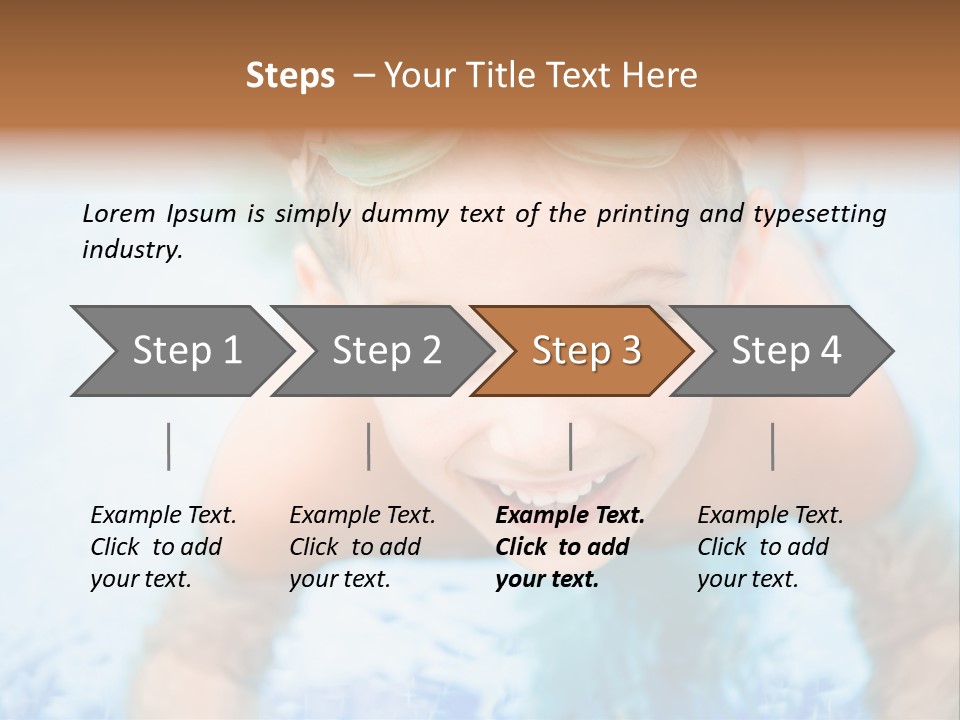 Steps – Your Title Text Here

Lorem Ipsum is simply dummy text of the printing and typesetting industry.

Step 1

Step 2

Step 3

Step 4

Example Text. Click to add your text.

Example Text. Click to add your text.

Example Text. Click to add your text.

Example Text. Click to add your text.